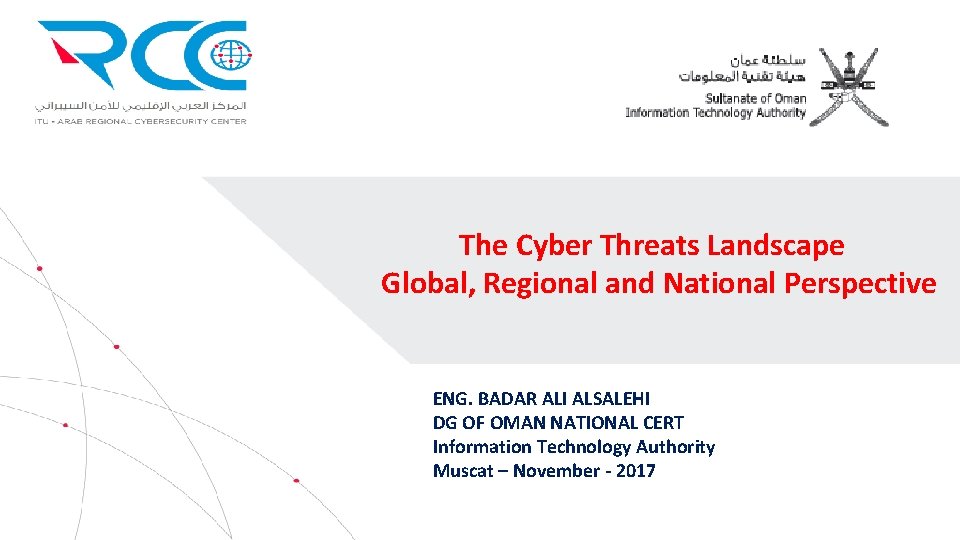 RCC

المركز العربي الإقليمي للأمن السيبراني
ITU - ARAB REGIONAL CYBERSECURITY CENTER

سلطنة عمان
هيئة تقنية المعلومات
Sultanate of Oman
Information Technology Authority

The Cyber Threats Landscape
Global, Regional and National Perspective

ENG. BADAR ALI ALSALEHI
DG OF OMAN NATIONAL CERT
Information Technology Authority
Muscat – November - 2017